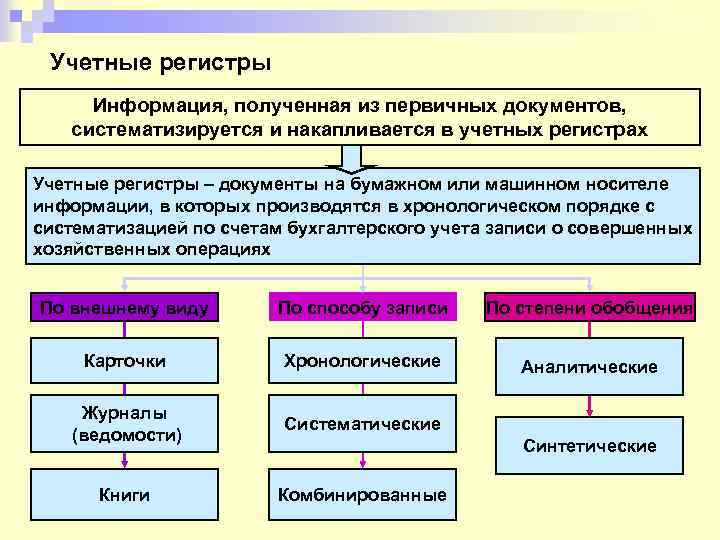 Учетные регистры

Информация, полученная из первичных документов, систематизируется и накапливается в учетных регистрах

Учетные регистры – документы на бумажном или машинном носителе информации, в которых производятся в хронологическом порядке с систематизацией по счетам бухгалтерского учета записи о совершенных хозяйственных операциях

По внешнему виду

Карточки

Журналы (ведомости)

Книги

По способу записи

Хронологические

Систематические

Комбинированные

По степени обобщения

Аналитические

Синтетические